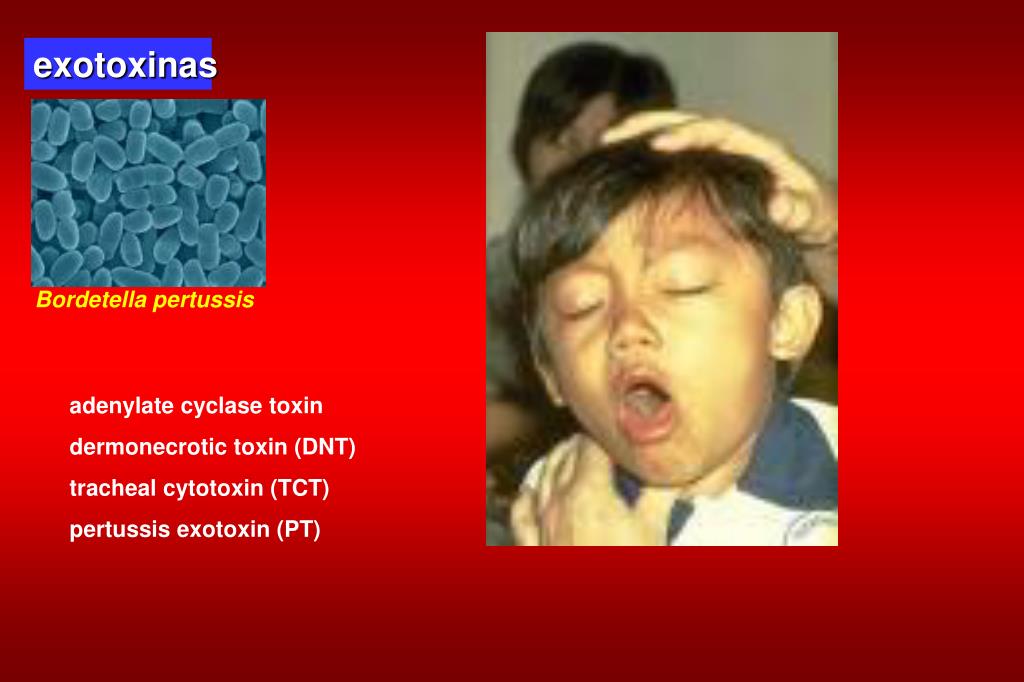 exotoxinas

Bordetella pertussis

adenylate cyclase toxin

dermonecrotic toxin (DNT)

tracheal cytotoxin (TCT)

pertussis exotoxin (PT)